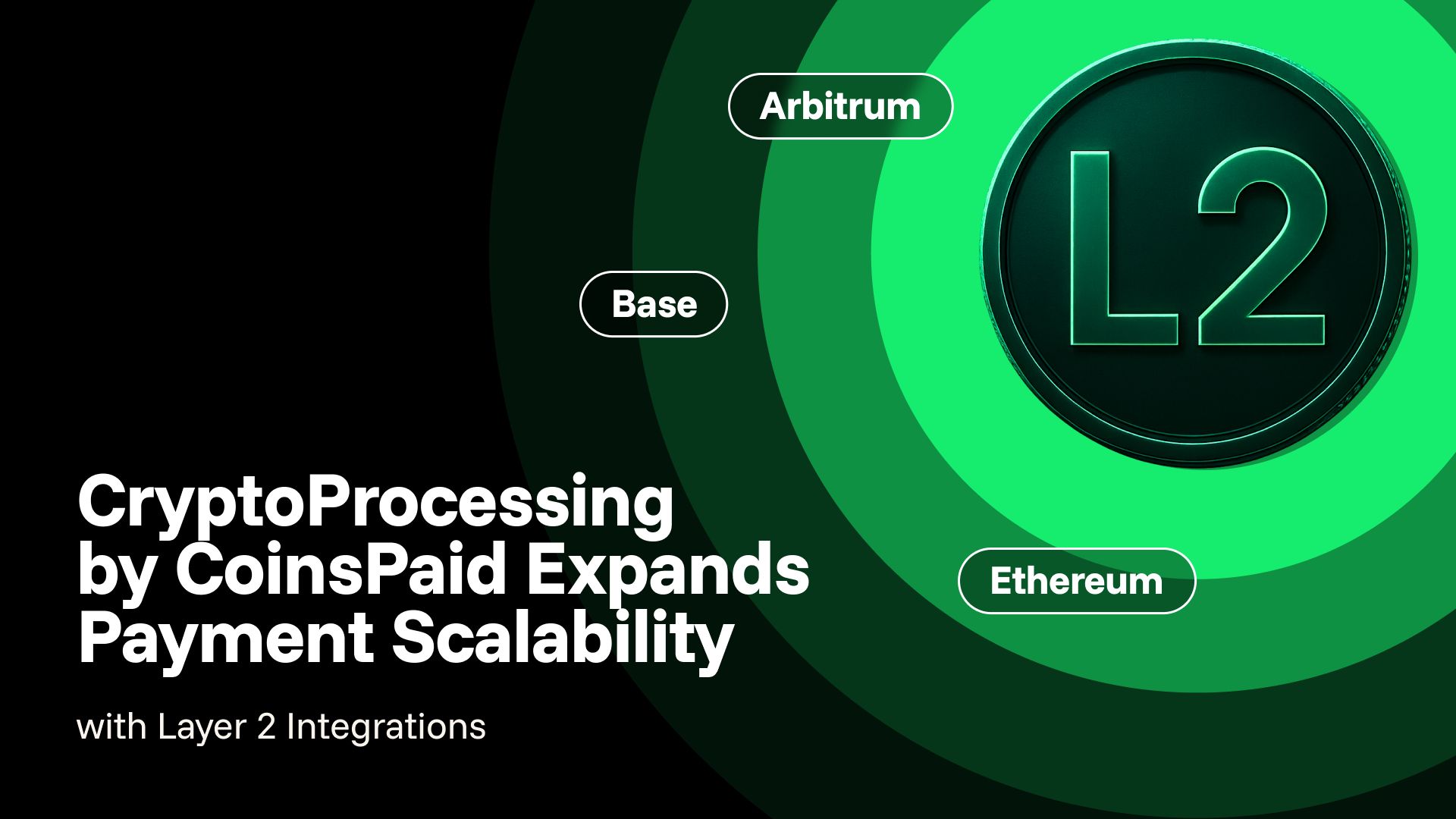 Arbitrum

L2

Base

CryptoProcessing by CoinsPaid Expands Payment Scalability

Ethereum

with Layer 2 Integrations